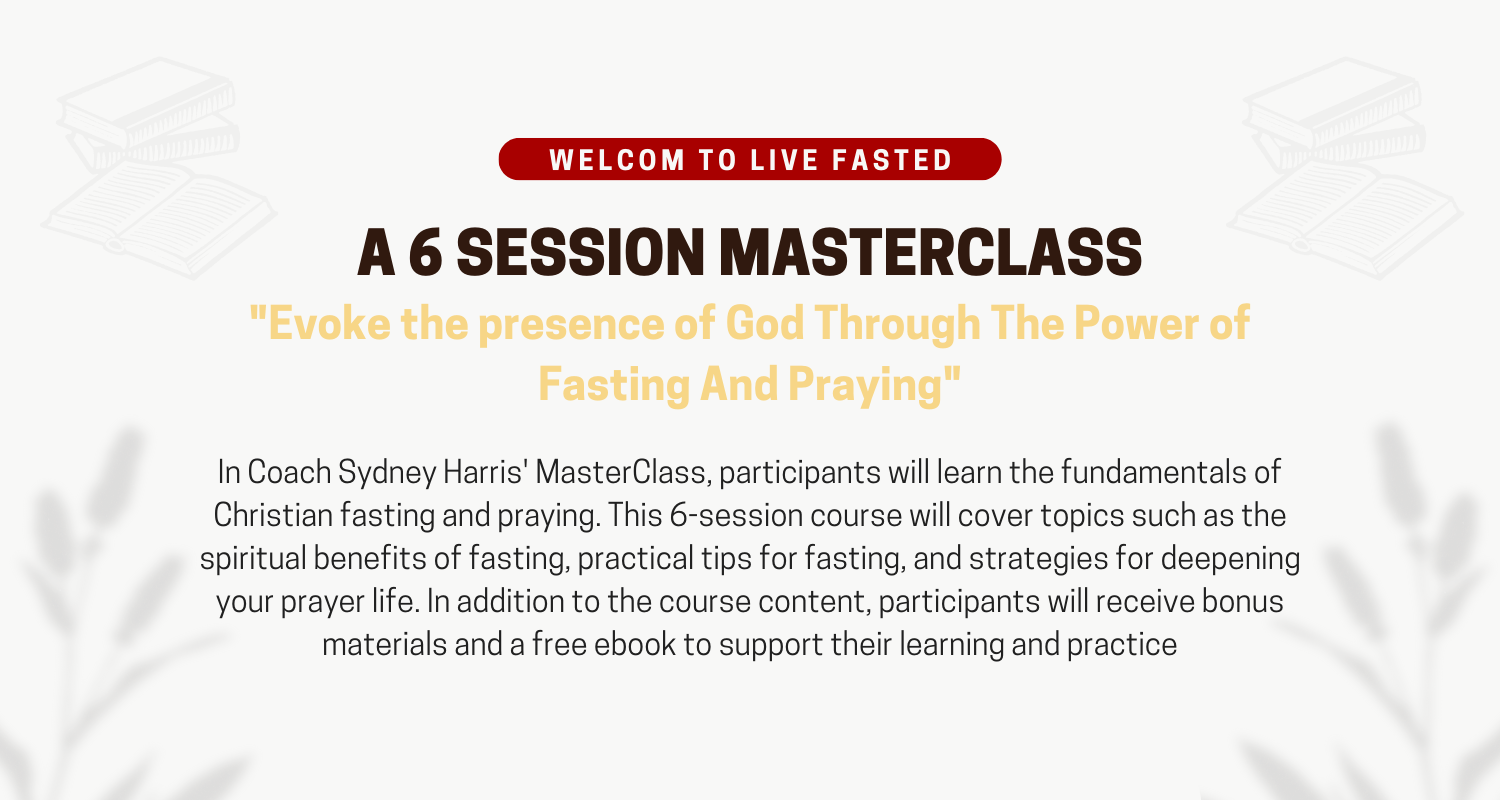 WELCOM TO LIVE FASTED

A 6 SESSION MASTERCLASS

"Evoke the presence of God Through The Power of Fasting And Praying"

In Coach Sydney Harris' MasterClass, participants will learn the fundamentals of Christian fasting and praying. This 6-session course will cover topics such as the spiritual benefits of fasting, practical tips for fasting, and strategies for deepening your prayer life. In addition to the course content, participants will receive bonus materials and a free ebook to support their learning and practice